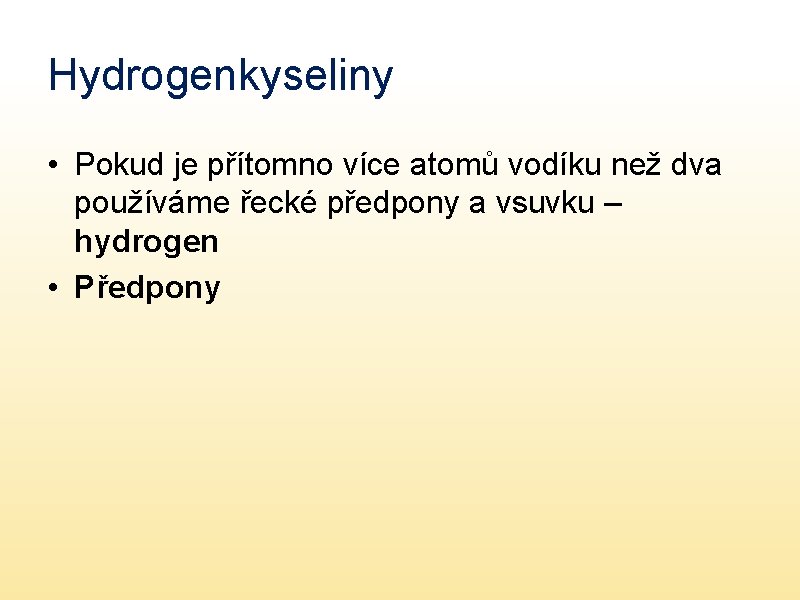 Hydrogenkyseliny

• Pokud je přítomno více atomů vodíku než dva používáme řecké předpony a vsuvku – hydrogen

• Předpony